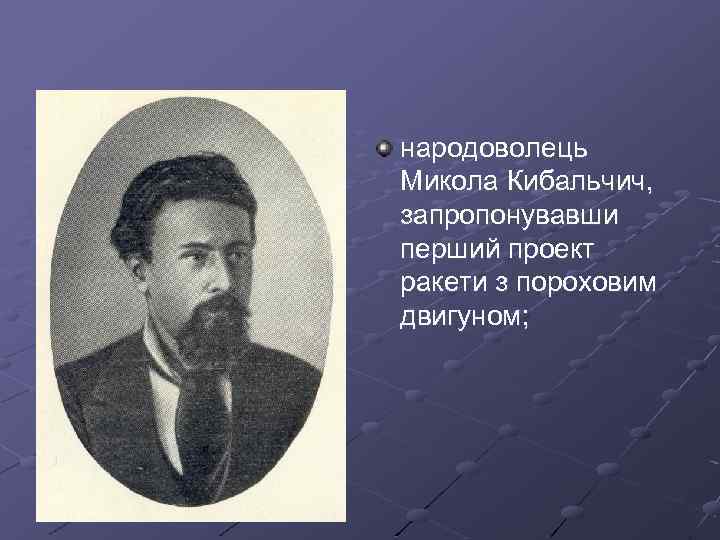 народоволець Микола Кибальчич, запропонувавши перший проект ракети з пороховим двигуном;